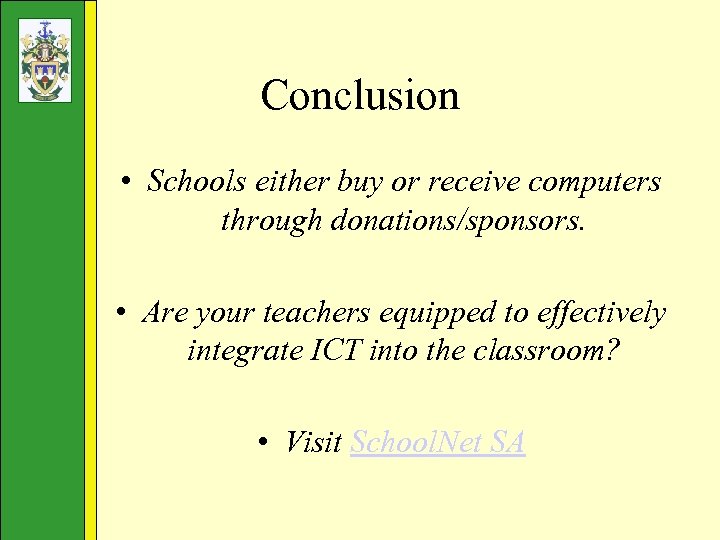 Conclusion

• Schools either buy or receive computers through donations/sponsors.

• Are your teachers equipped to effectively integrate ICT into the classroom?

• Visit SchoolNet SA